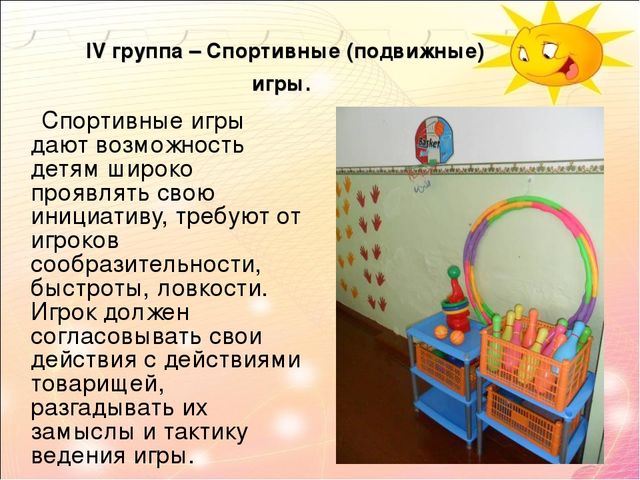 IV группа – Спортивные (подвижные) игры.

Спортивные игры дают возможность детям широко проявлять свою инициативу, требуют от игроков сообразительности, быстроты, ловкости. Игрок должен согласовывать свои действия с действиями товарищей, разгадывать их замыслы и тактику ведения игры.

Basket